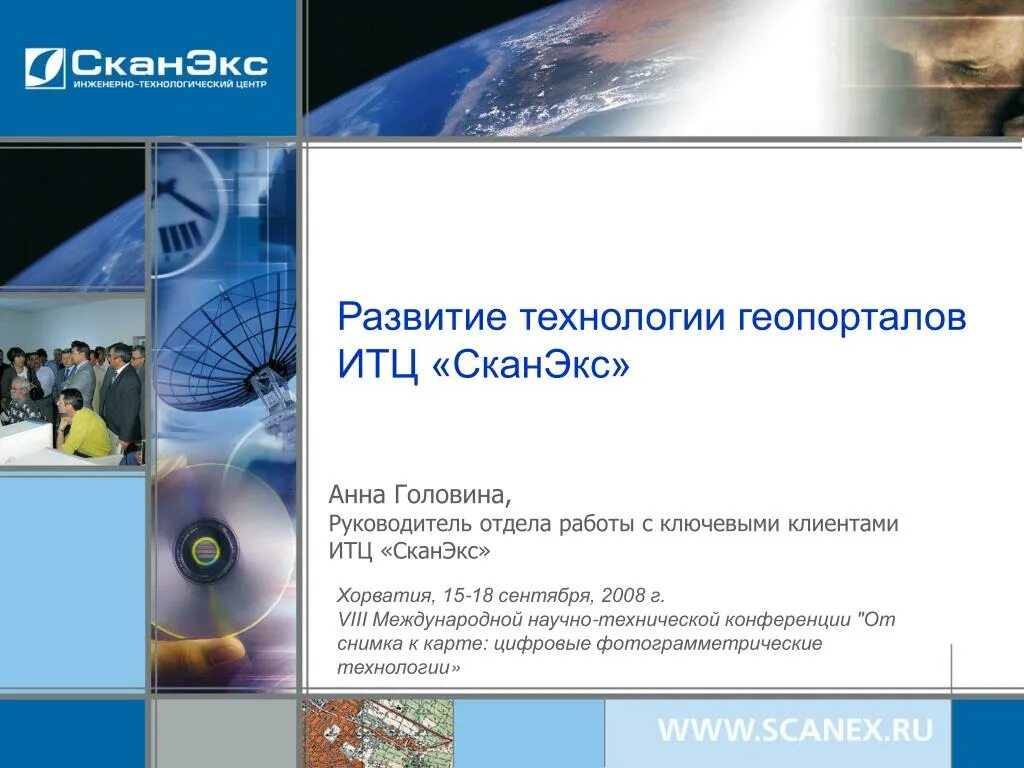 СканЭкс
ИНЖЕНЕРНО-ТЕХНОЛОГИЧЕСКИЙ ЦЕНТР

Развитие технологии геопорталов ИТЦ «СканЭкс»

Анна Головина,
Руководитель отдела работы с ключевыми клиентами
ИТЦ «СканЭкс»

Хорватия, 15-18 сентября, 2008 г.
VIII Международной научно-технической конференции "От снимка к карте: цифровые фотограмметрические технологии»

WWW.SCANEX.RU